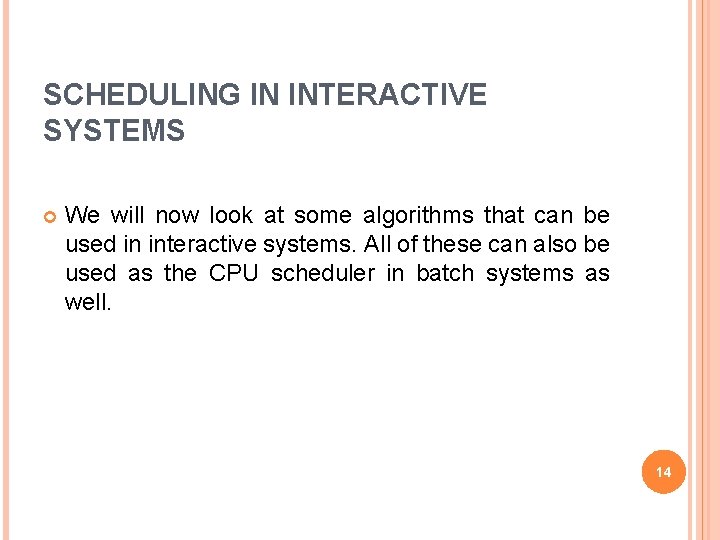 SCHEDULING IN INTERACTIVE SYSTEMS

We will now look at some algorithms that can be used in interactive systems. All of these can also be used as the CPU scheduler in batch systems as well.

14